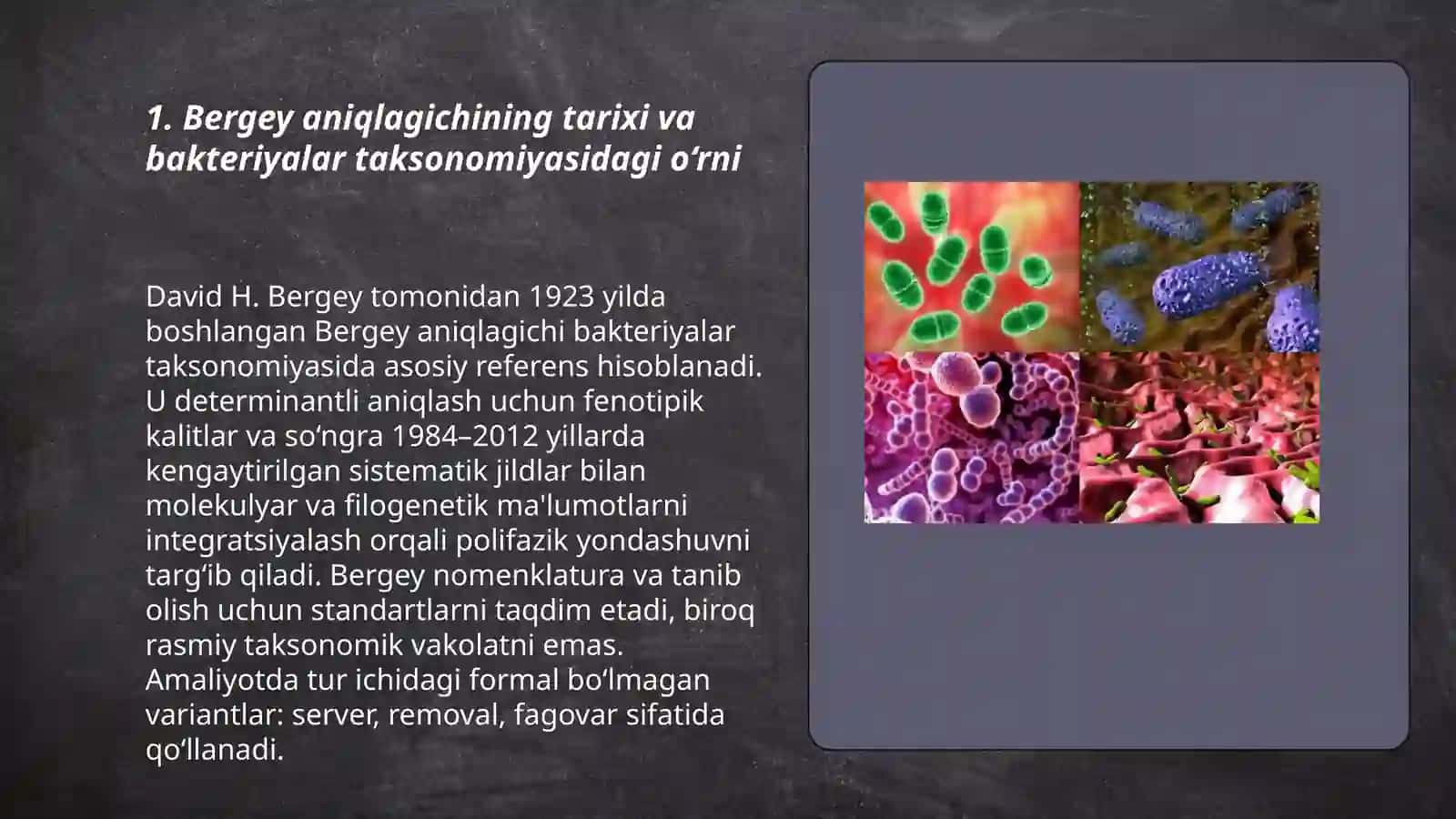 1. Bergey aniqlagichining tarixi va bakteriyalar taksonomiyasidagi o‘rni

David H. Bergey tomonidan 1923 yilda boshlangan Bergey aniqlagichi bakteriyalar taksonomiyasida asosiy referens hisoblanadi. U determinantli aniqlash uchun fenotipik kalitlar va so‘ngra 1984–2012 yillarda kengaytirilgan sistematik jildlar bilan molekulyar va filogenetik ma'lumotlarni integratsiyalash orqali polifazik yondashuvni targ‘ib qiladi. Bergey nomenklatura va tanib olish uchun standartlarni taqdim etadi, biroq rasmiy taksonomik vakolatni emas. Amaliyotda tur ichidagi formal bo‘lmagan variantlar: server, removal, fagovar sifatida qo‘llanadi.